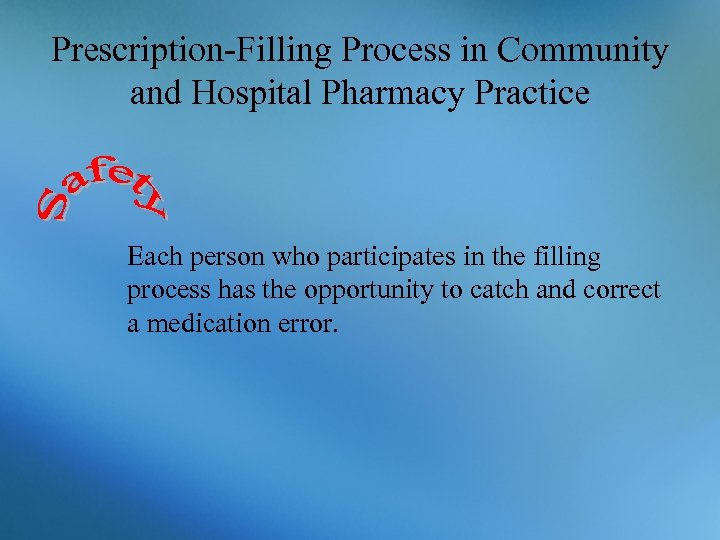 Prescription-Filling Process in Community and Hospital Pharmacy Practice

Safety

Each person who participates in the filling process has the opportunity to catch and correct a medication error.